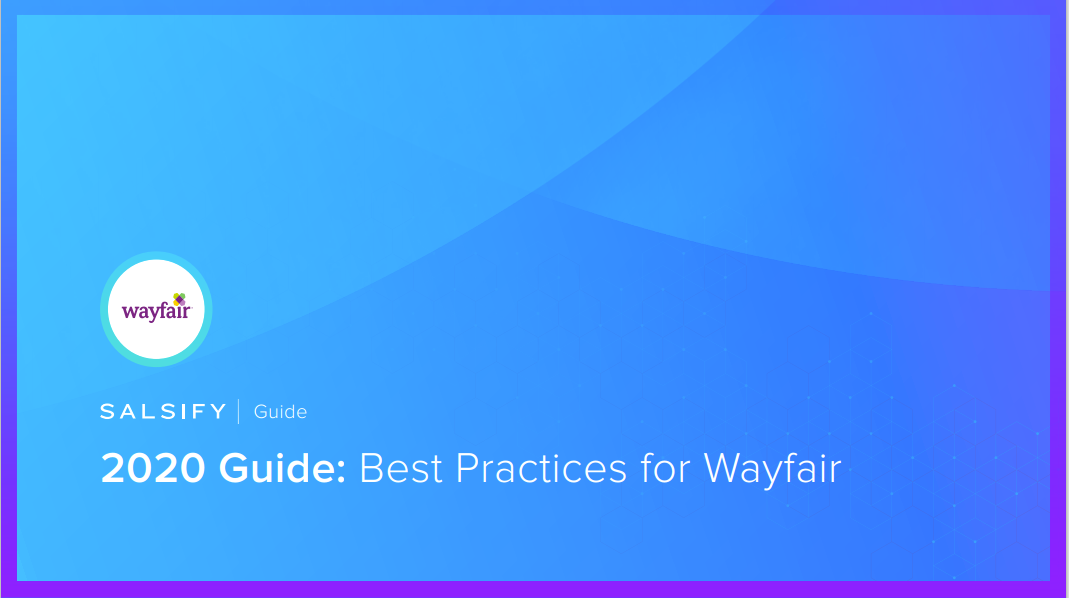 wayfair

SALSIFY | Guide

2020 Guide: Best Practices for Wayfair